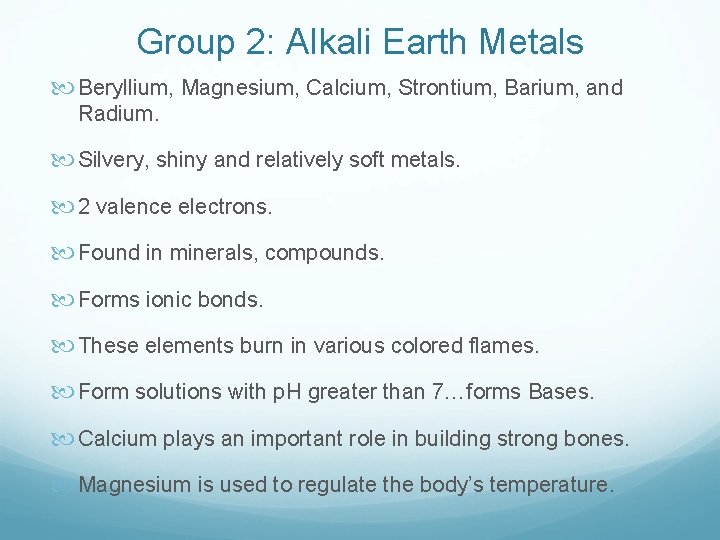 Group 2: Alkali Earth Metals

Beryllium, Magnesium, Calcium, Strontium, Barium, and Radium.

Silvery, shiny and relatively soft metals.

2 valence electrons.

Found in minerals, compounds.

Forms ionic bonds.

These elements burn in various colored flames.

Form solutions with pH greater than 7…forms Bases.

Calcium plays an important role in building strong bones.

Magnesium is used to regulate the body's temperature.